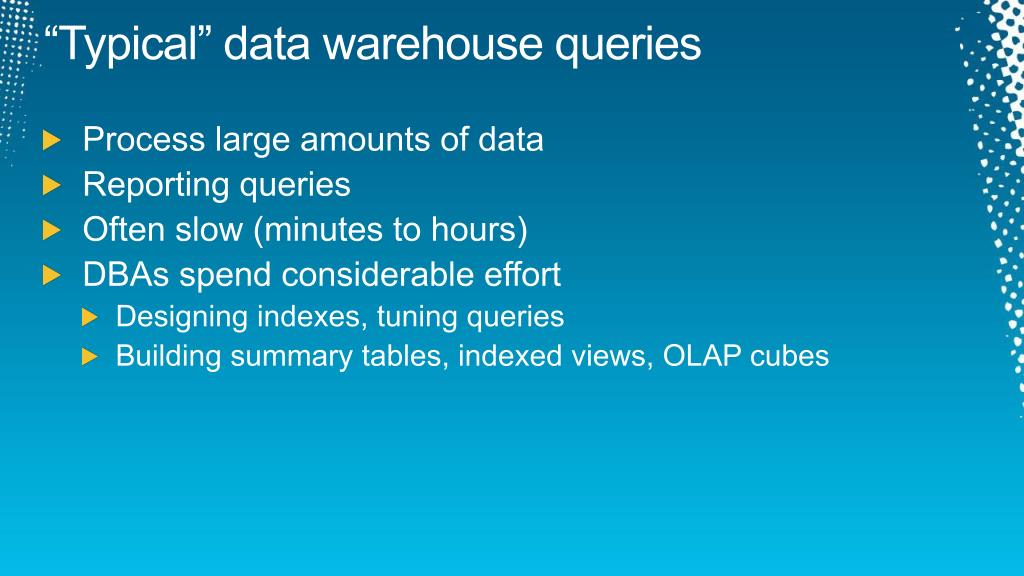 “Typical” data warehouse queries

Process large amounts of data
Reporting queries
Often slow (minutes to hours)
DBAs spend considerable effort
Designing indexes, tuning queries
Building summary tables, indexed views, OLAP cubes